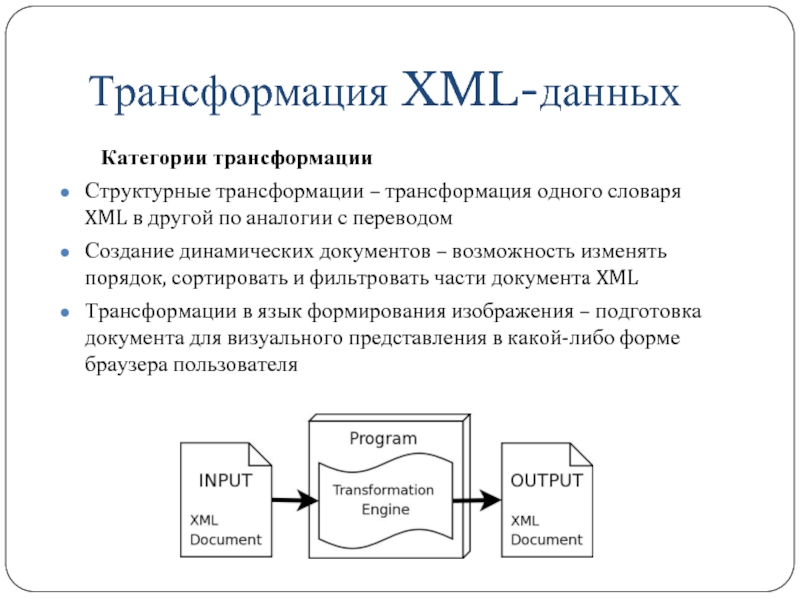 Трансформация XML-данных

Категории трансформации

Структурные трансформации – трансформация одного словаря XML в другой по аналогии с переводом

Создание динамических документов – возможность изменять порядок, сортировать и фильтровать части документа XML

Трансформации в язык формирования изображения – подготовка документа для визуального представления в какой-либо форме браузера пользователя

INPUT
XML
Document

Program
Transformation
Engine

OUTPUT
XML
Document